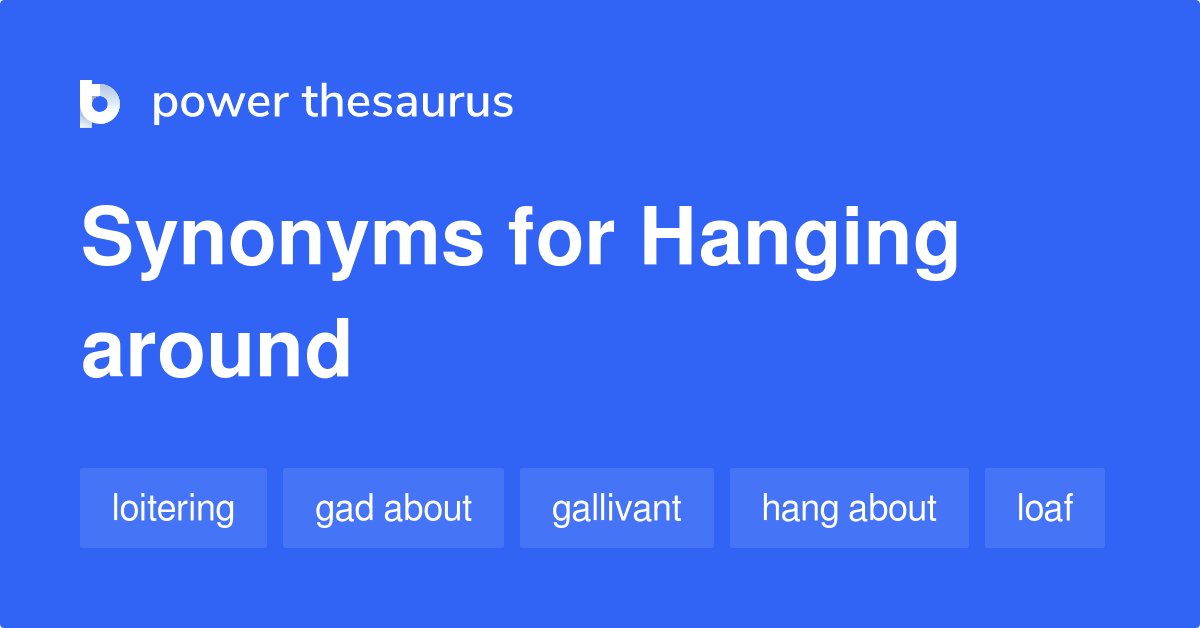 power thesaurus

Synonyms for Hanging around

loitering

gad about

gallivant

hang about

loaf